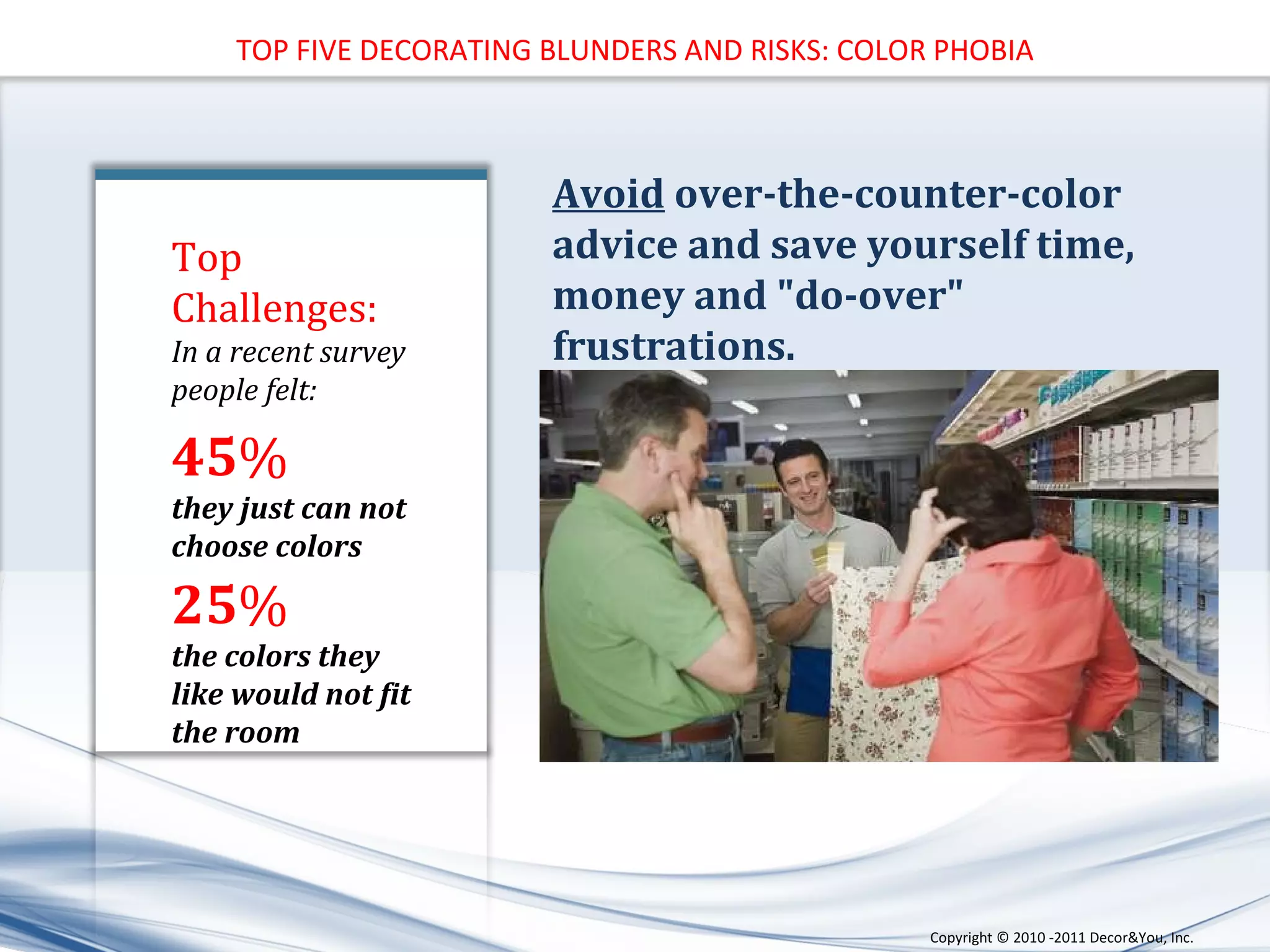 TOP FIVE DECORATING BLUNDERS AND RISKS: COLOR PHOBIA

Top Challenges:
In a recent survey people felt:

45%
they just can not choose colors

25%
the colors they like would not fit the room

Avoid over-the-counter-color advice and save yourself time, money and "do-over" frustrations.

Copyright © 2010 -2011 Decor&You, Inc.